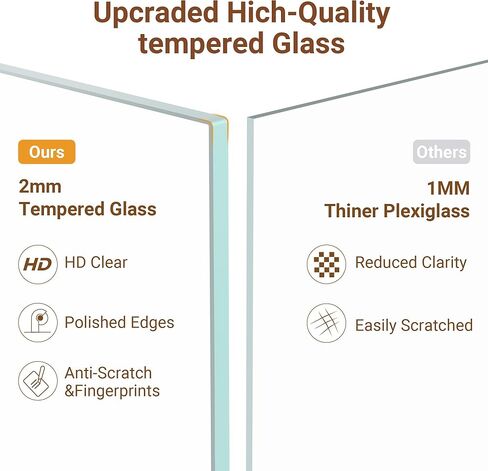 Upcraded Hich-Quality tempered Glass

Ours

2mm
Tempered Glass

HD HD Clear

Polished Edges

Anti-Scratch
&Fingerprints

Others

1MM
Thiner Plexiglass

Reduced Clarity

Easily Scratched